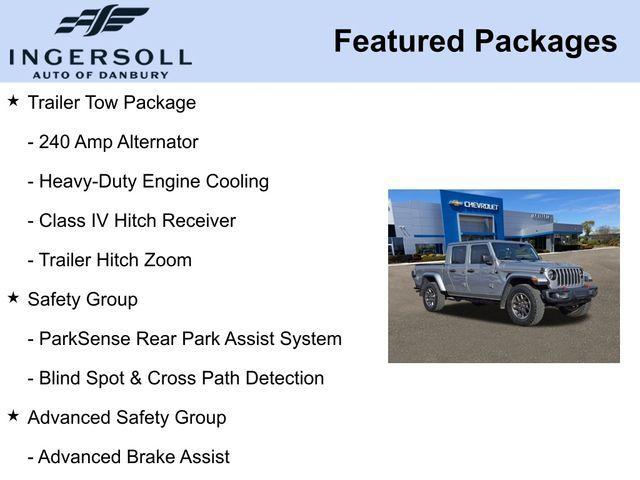 INGERSOLL
AUTO OF DANBURY

Featured Packages

★ Trailer Tow Package

- 240 Amp Alternator

- Heavy-Duty Engine Cooling

- Class IV Hitch Receiver

- Trailer Hitch Zoom

★ Safety Group

- ParkSense Rear Park Assist System

- Blind Spot & Cross Path Detection

★ Advanced Safety Group

- Advanced Brake Assist

CHEVROLET